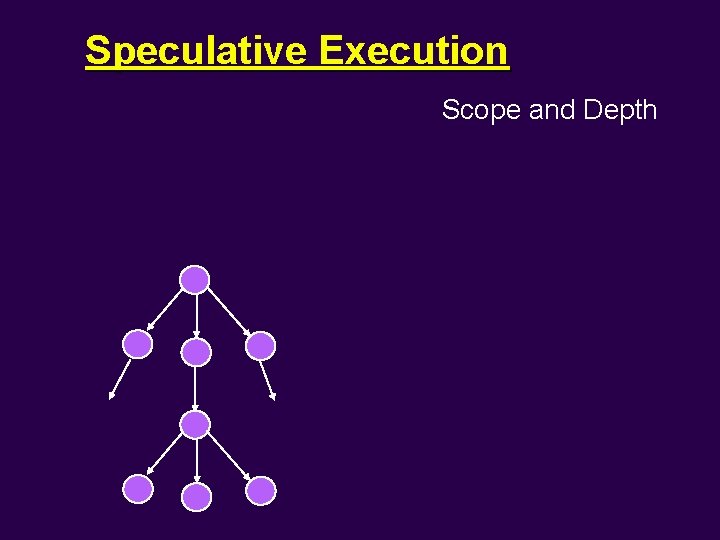 Speculative Execution

Scope and Depth